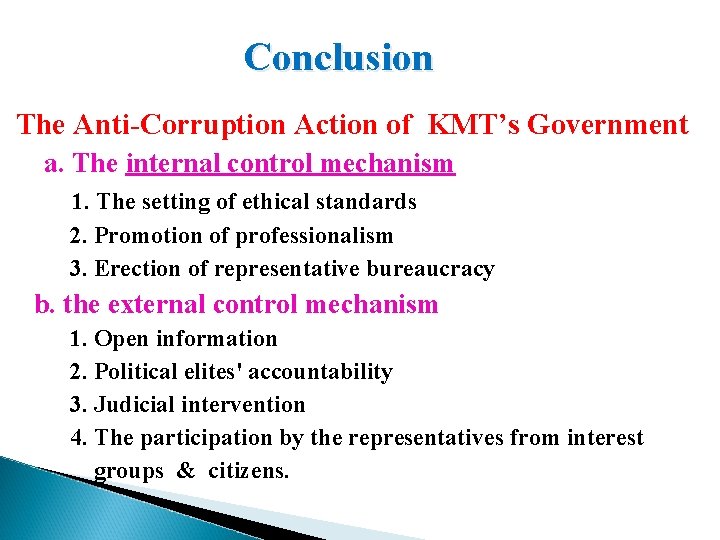 Conclusion

The Anti-Corruption Action of KMT's Government

a. The internal control mechanism

1. The setting of ethical standards
2. Promotion of professionalism
3. Erection of representative bureaucracy

b. the external control mechanism

1. Open information
2. Political elites' accountability
3. Judicial intervention
4. The participation by the representatives from interest groups & citizens.